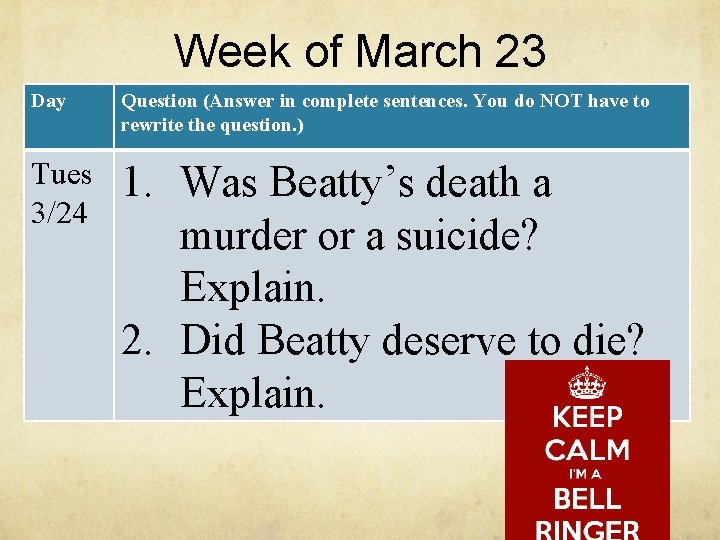 Week of March 23

| Day | Question (Answer in complete sentences. You do NOT have to rewrite the question.) |
|---|---|
| Tues 3/24 | 1. Was Beatty's death a murder or a suicide? Explain. 2. Did Beatty deserve to die? Explain. |

KEEP
CALM
I'M A
BELL
RINGER